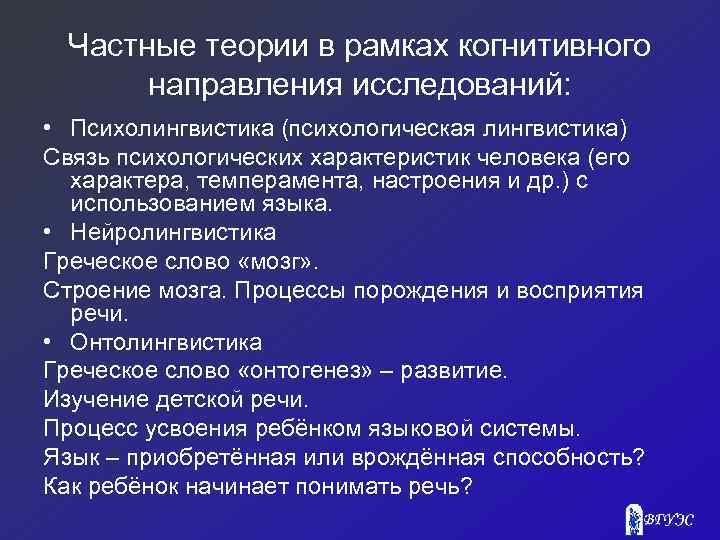 Частные теории в рамках когнитивного направления исследований:

• Психолингвистика (психологическая лингвистика)

Связь психологических характеристик человека (его характера, темперамента, настроения и др.) с использованием языка.

• Нейролингвистика

Греческое слово «мозг».

Строение мозга. Процессы порождения и восприятия речи.

• Онтолингвистика

Греческое слово «онтогенез» – развитие.

Изучение детской речи.

Процесс усвоения ребёнком языковой системы.

Язык – приобретённая или врождённая способность?

Как ребёнок начинает понимать речь?

ВГУЭС